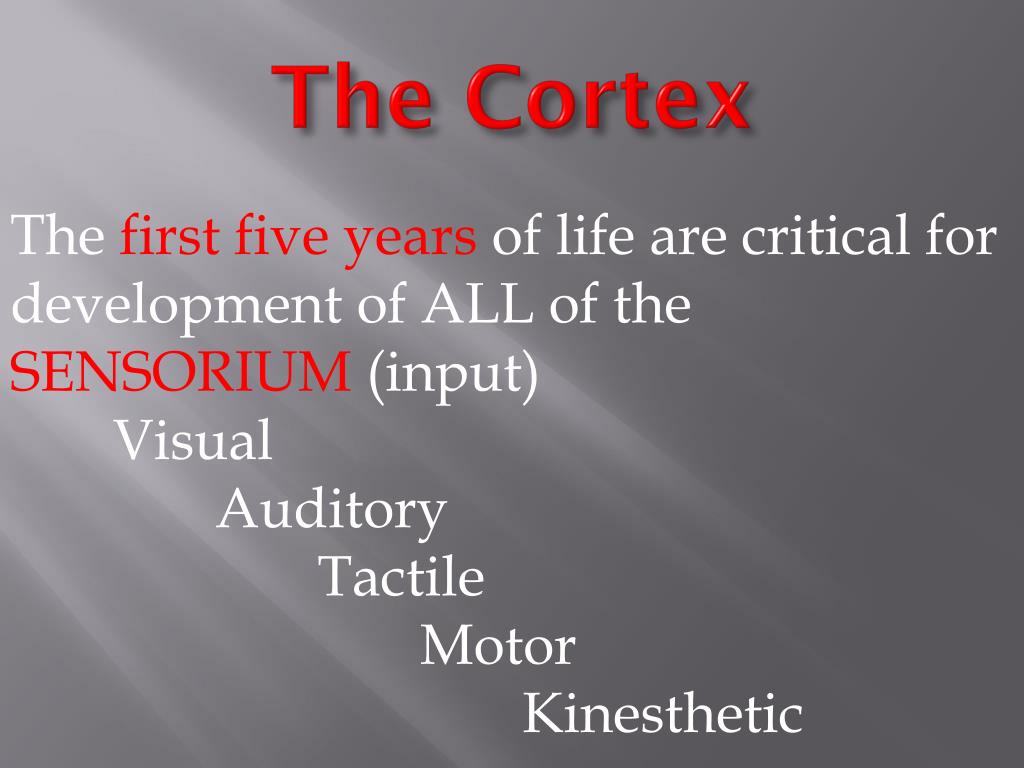 The Cortex

The first five years of life are critical for development of ALL of the SENSORIUM (input)

Visual

Auditory

Tactile

Motor

Kinesthetic